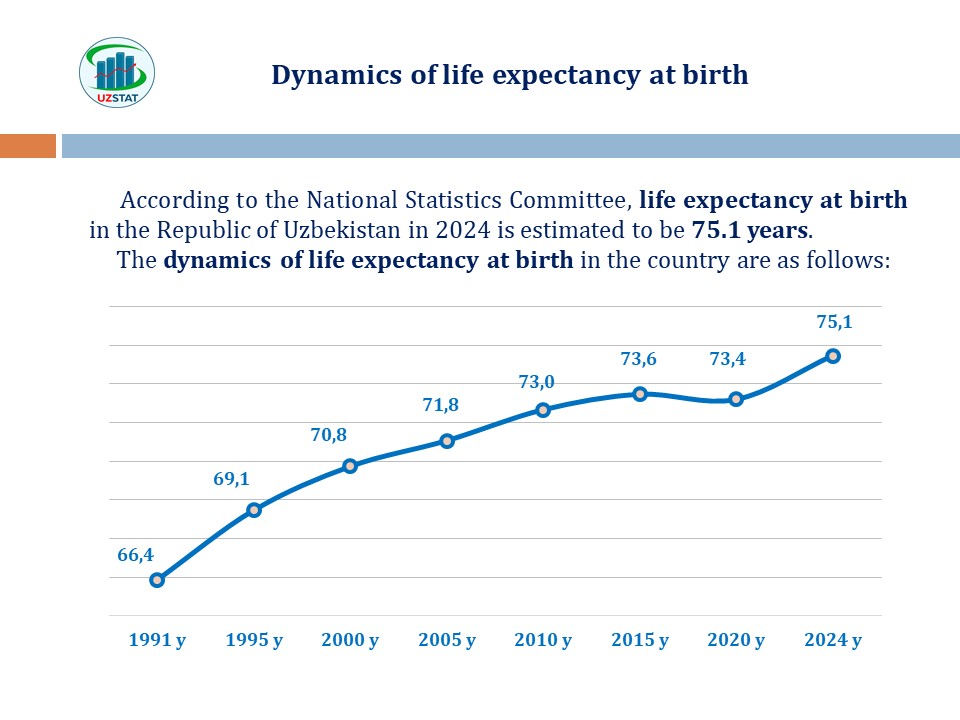 UZSTAT

Dynamics of life expectancy at birth

According to the National Statistics Committee, life expectancy at birth in the Republic of Uzbekistan in 2024 is estimated to be 75.1 years.

The dynamics of life expectancy at birth in the country are as follows:

66,4
69,1
70,8
71,8
73,0
73,6
73,4
75,1

1991 y
1995 y
2000 y
2005 y
2010 y
2015 y
2020 y
2024 y